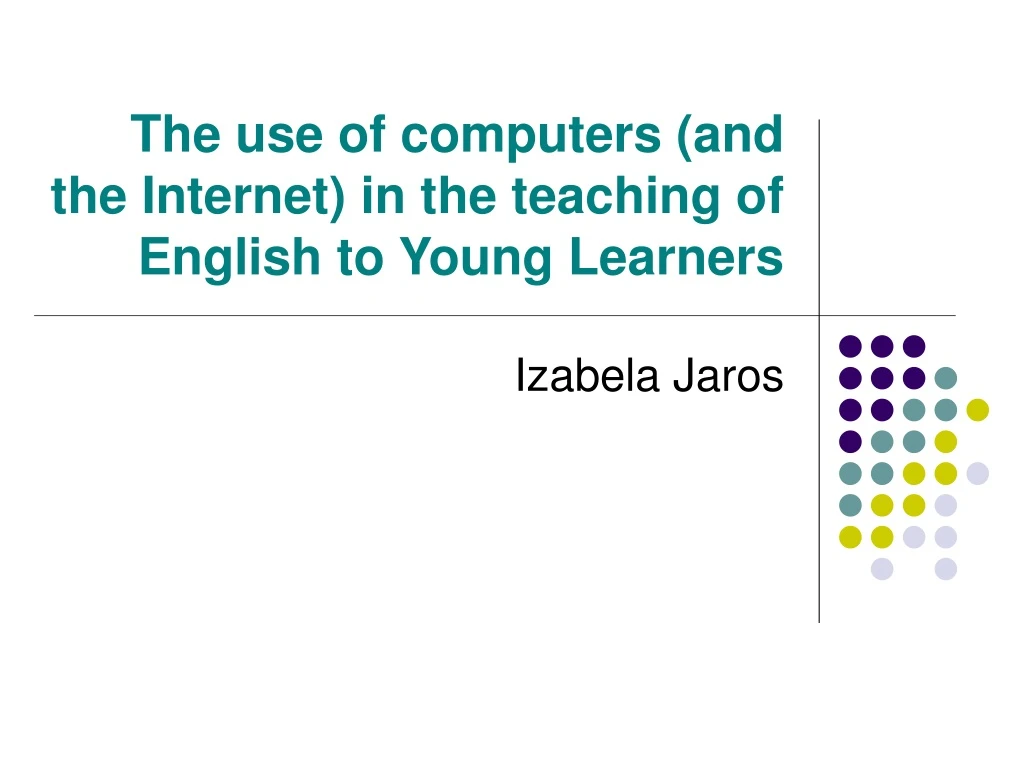 The use of computers (and the Internet) in the teaching of English to Young Learners

Izabela Jaros